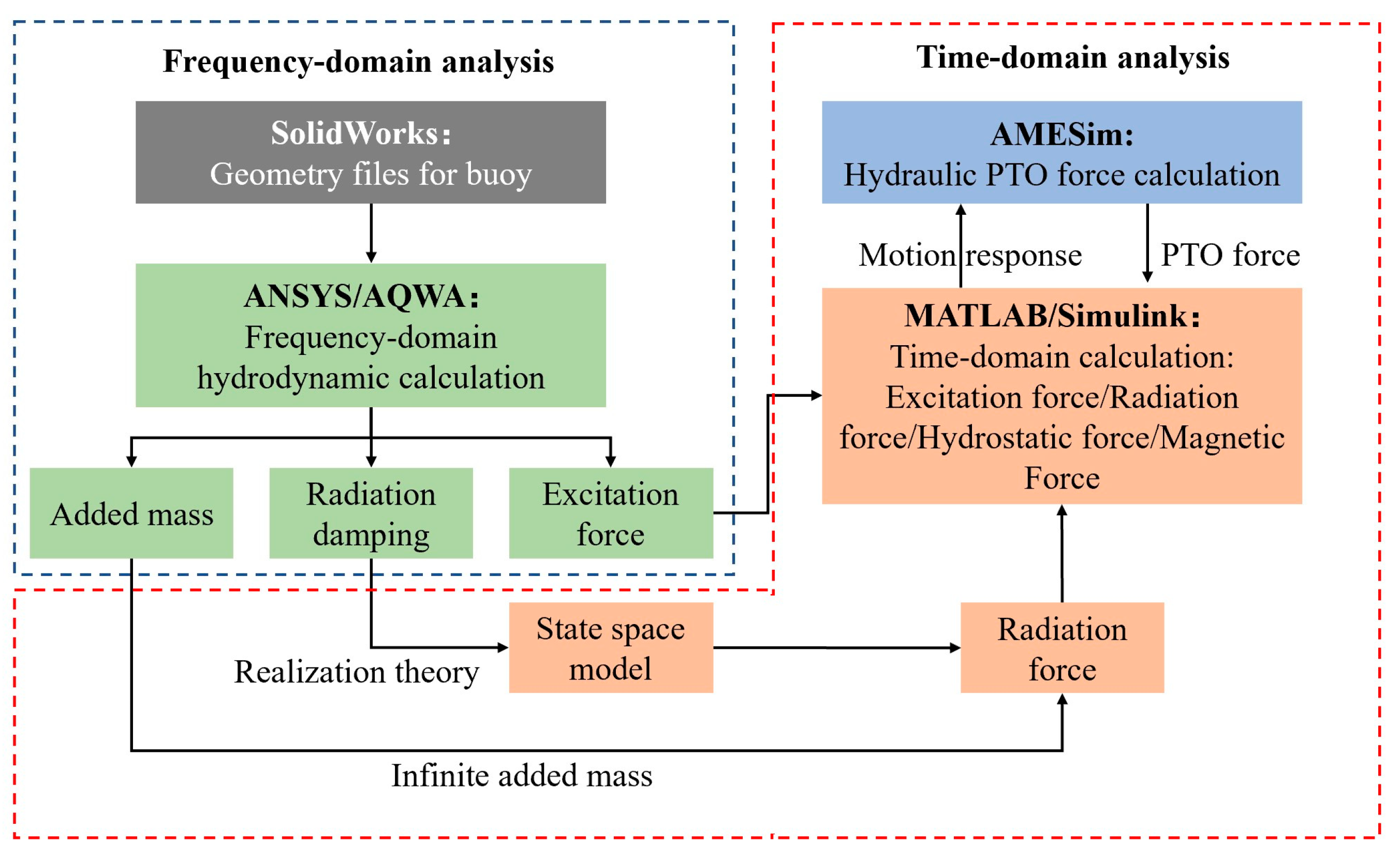 Frequency-domain analysis

SolidWorks:
Geometry files for buoy

ANSYS/AQWA:
Frequency-domain hydrodynamic calculation

Added mass

Radiation damping

Excitation force

Time-domain analysis

AMESim:
Hydraulic PTO force calculation

Motion response

PTO force

MATLAB/Simulink:
Time-domain calculation:
Excitation force/Radiation force/Hydrostatic force/Magnetic Force

Realization theory

State space model

Radiation force

Infinite added mass